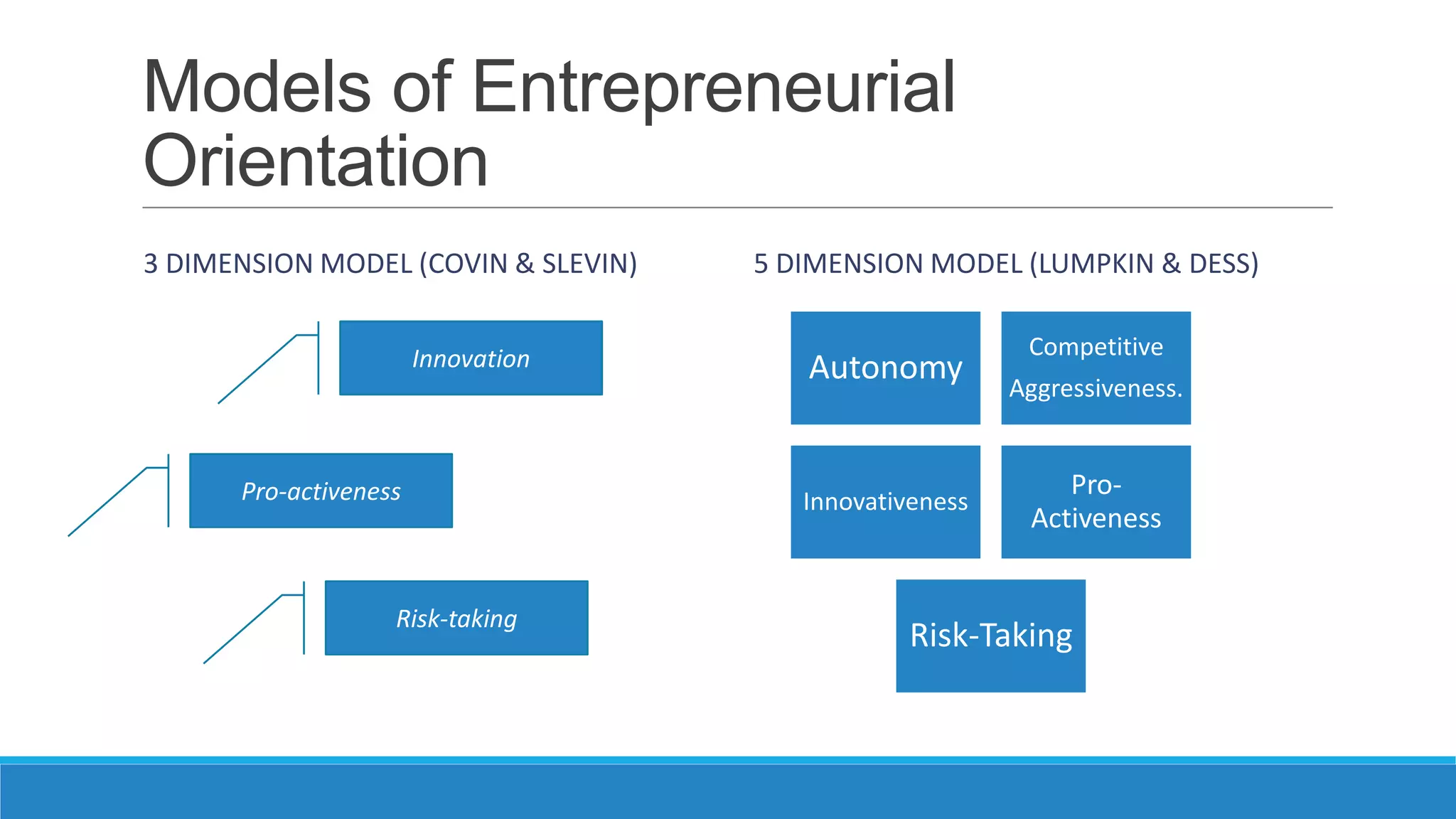 Models of Entrepreneurial Orientation

3 DIMENSION MODEL (COVIN & SLEVIN)

Innovation

Pro-activeness

Risk-taking

5 DIMENSION MODEL (LUMPKIN & DESS)

Autonomy

Competitive Aggressiveness.

Innovativeness

Pro-Activeness

Risk-Taking